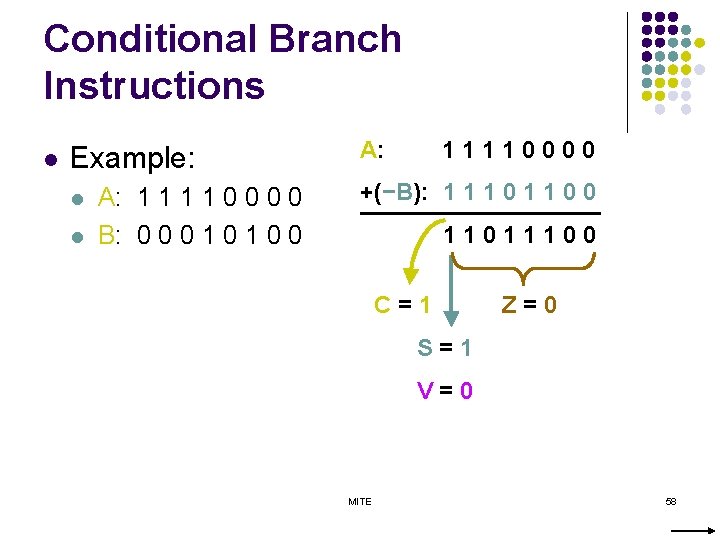 Conditional Branch Instructions

- Example:
  - A: 1 1 1 1 0 0 0 0
  - B: 0 0 0 1 0 1 0 0

A: 1 1 1 1 0 0 0 0
+(−B): 1 1 1 0 1 1 0 0
1 1 0 1 1 1 0 0

C = 1
Z = 0
S = 1
V = 0

MITE

58